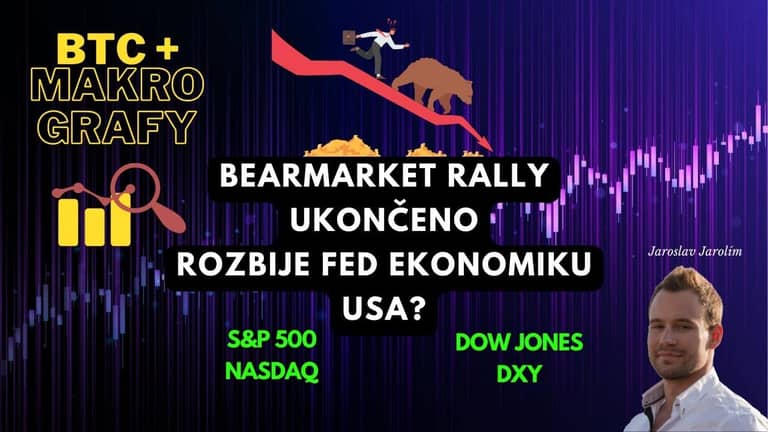 BTC +
MAKRO
GRAFY

BEARMARKET RALLY
UKONČENO
ROZBIJE FED EKONOMIKU
USA?

Jaroslav Jarolím

S&P 500
NASDAQ

DOW JONES
DXY